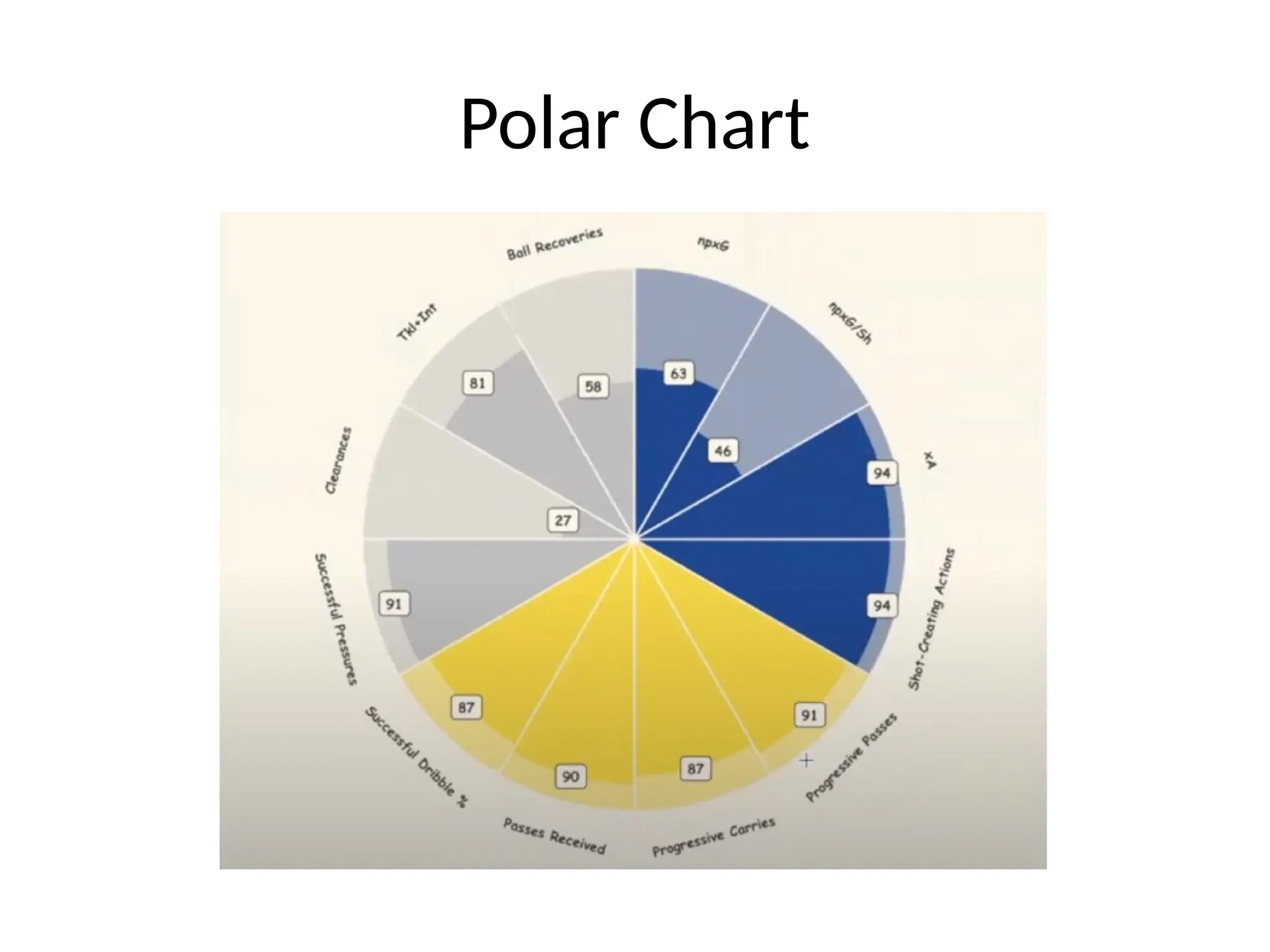 Polar Chart

npxG

63

npxG/Sh

46

xA

94

Shot-Creating Actions

94

Progressive Passes

91

Progressive Carries

87

Passes Received

90

Successful Dribble %

87

Successful Pressures

91

Clearances

27

Tkl+Int

81

Ball Recoveries

58